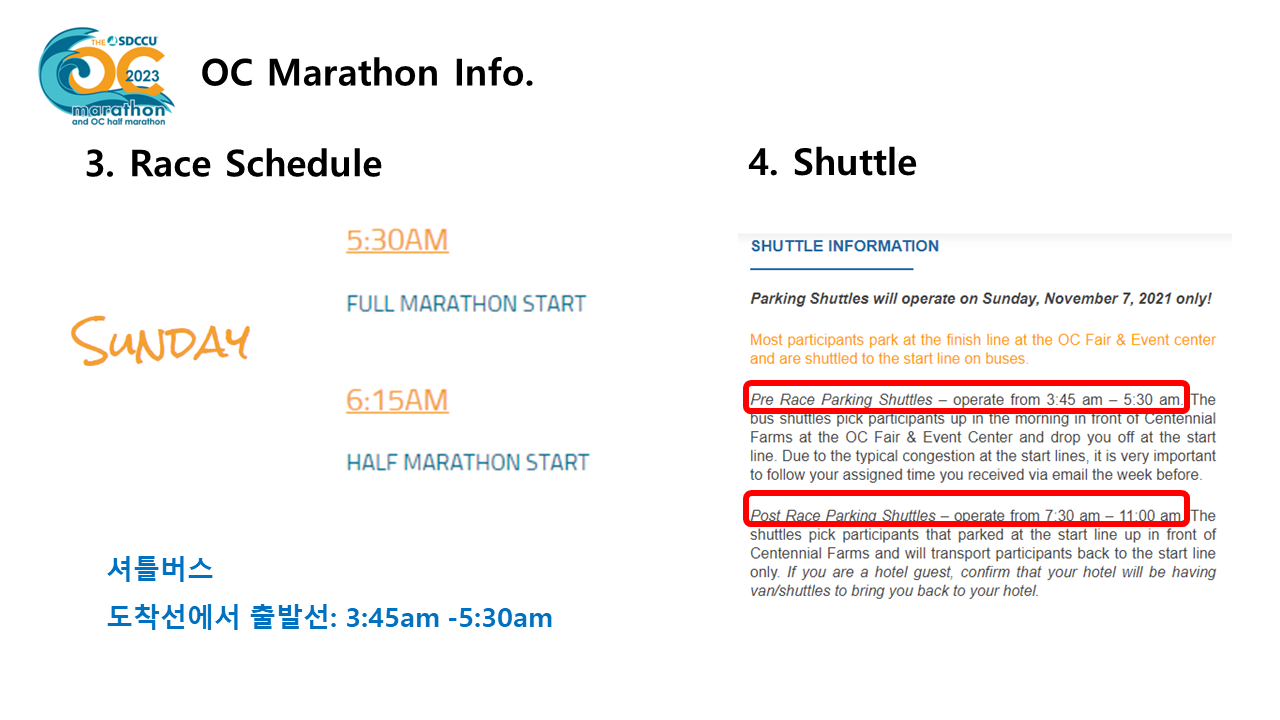 THE SDCCU OC 2023 marathon and OC half marathon

OC Marathon Info.

3. Race Schedule

SUNDAY

5:30AM

FULL MARATHON START

6:15AM

HALF MARATHON START

셔틀버스

도착선에서 출발선: 3:45am -5:30am

4. Shuttle

SHUTTLE INFORMATION

Parking Shuttles will operate on Sunday, November 7, 2021 only!

Most participants park at the finish line at the OC Fair & Event center and are shuttled to the start line on buses.

Pre Race Parking Shuttles – operate from 3:45 am – 5:30 am. The bus shuttles pick participants up in the morning in front of Centennial Farms at the OC Fair & Event Center and drop you off at the start line. Due to the typical congestion at the start lines, it is very important to follow your assigned time you received via email the week before.

Post Race Parking Shuttles – operate from 7:30 am – 11:00 am. The shuttles pick participants that parked at the start line up in front of Centennial Farms and will transport participants back to the start line only. If you are a hotel guest, confirm that your hotel will be having van/shuttles to bring you back to your hotel.